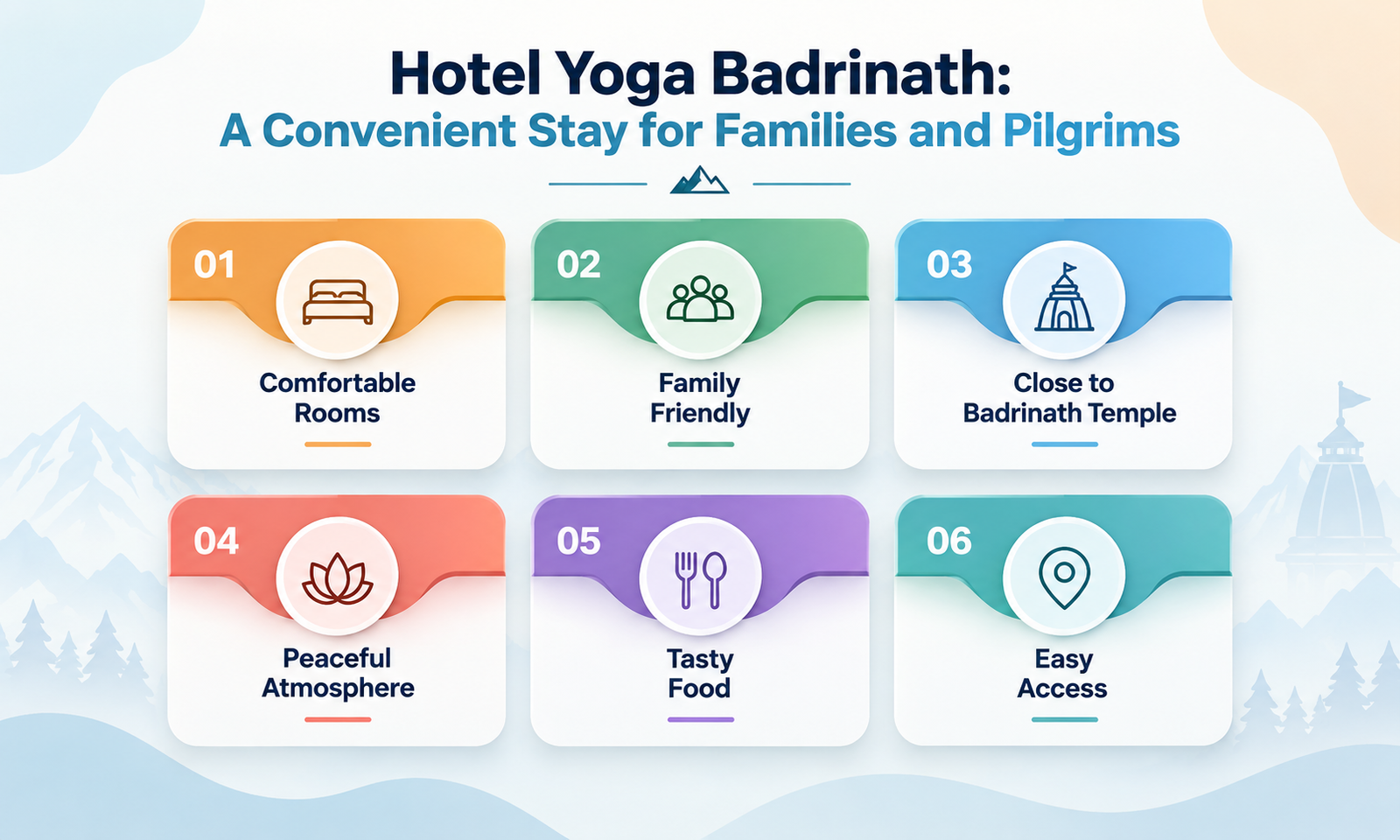 Hotel Yoga Badrinath:
A Convenient Stay for Families and Pilgrims

01
Comfortable Rooms

02
Family Friendly

03
Close to Badrinath Temple

04
Peaceful Atmosphere

05
Tasty Food

06
Easy Access